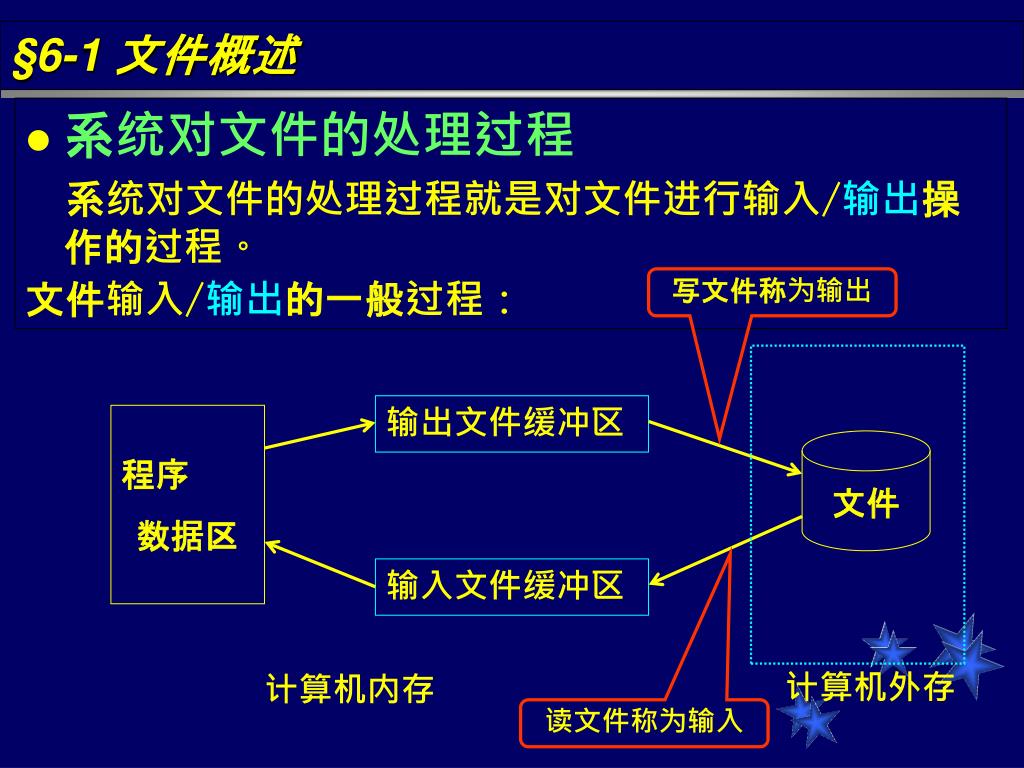 §6-1 文件概述

● 系统对文件的处理过程

系统对文件的处理过程就是对文件进行输入/输出操作的过程。

文件输入/输出的一般过程：

写文件称为输出

程序

数据区

输出文件缓冲区

输入文件缓冲区

文件

计算机内存

计算机外存

读文件称为输入